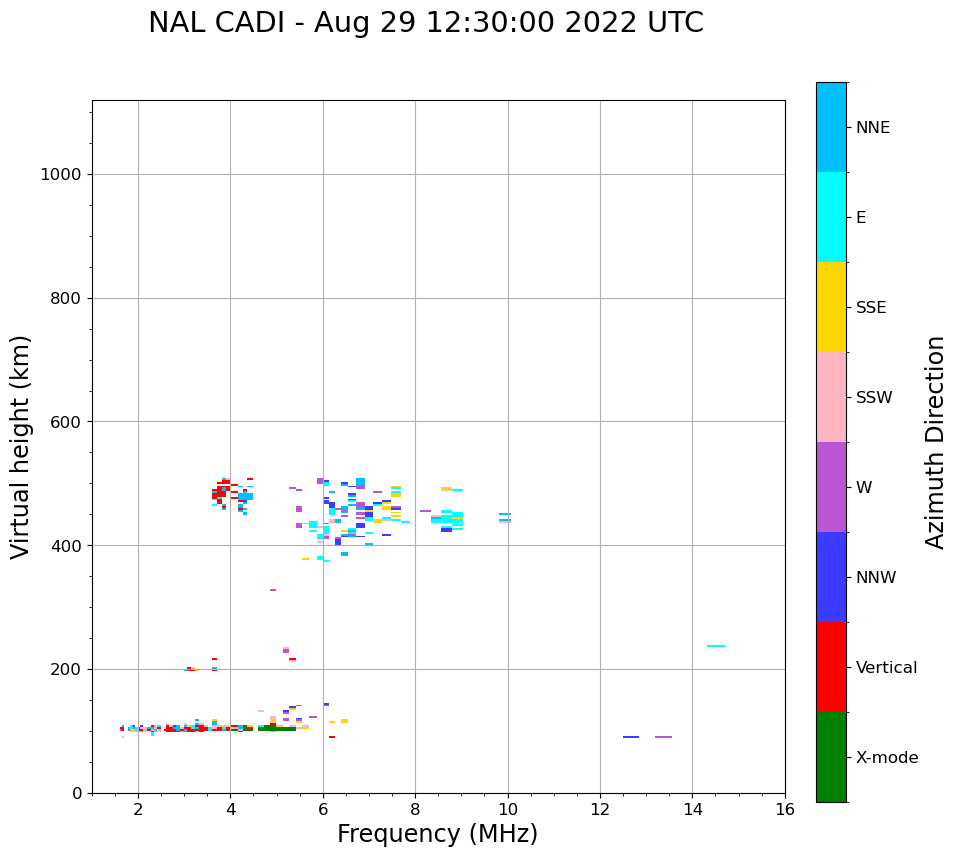 NAL CADI - Aug 29 12:30:00 2022 UTC

Virtual height (km)

1000
800
600
400
200
0

2 4 6 8 10 12 14 16

Frequency (MHz)

NNE
E
SSE
SSW
W
NNW
Vertical
X-mode

Azimuth Direction